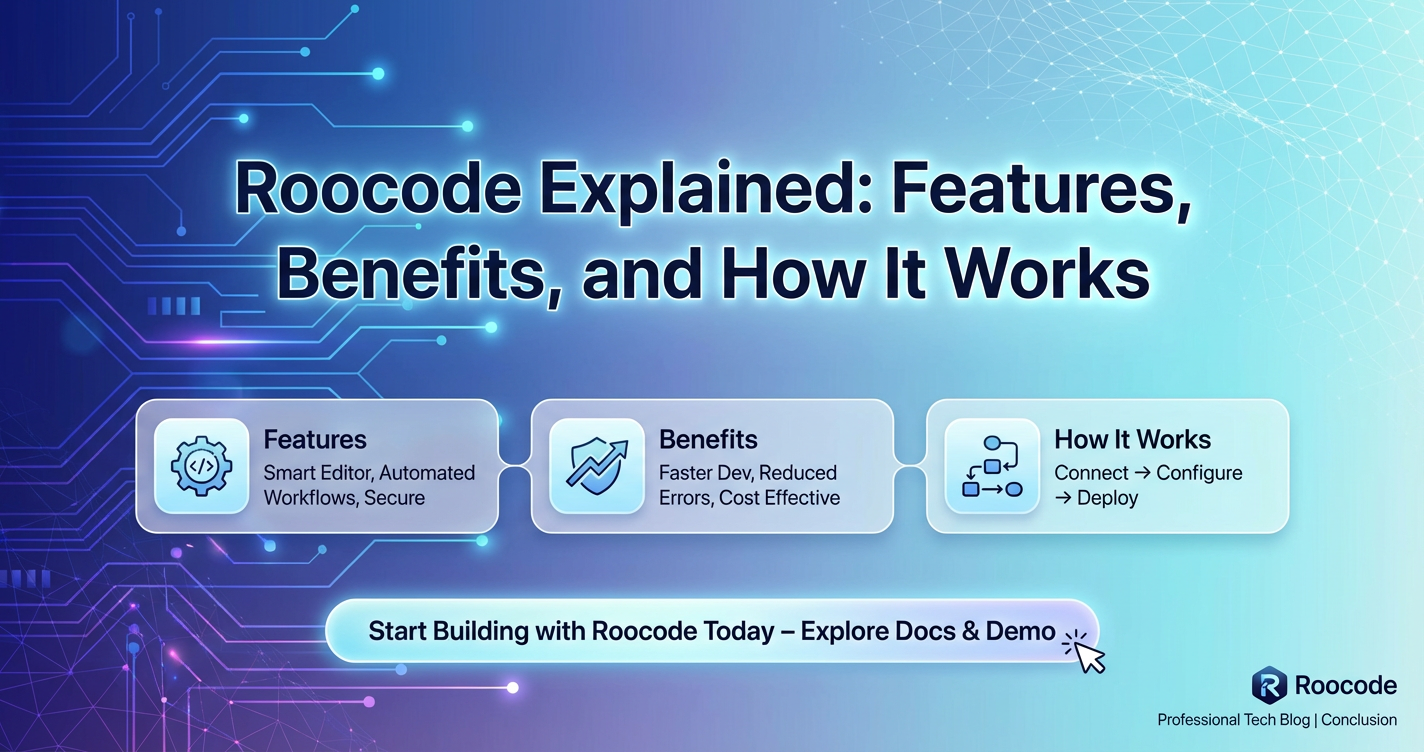 Roocode Explained: Features, Benefits, and How It Works

Features
Smart Editor, Automated Workflows, Secure

Benefits
Faster Dev, Reduced Errors, Cost Effective

How It Works
Connect → Configure → Deploy

Start Building with Roocode Today – Explore Docs & Demo

Roocode
Professional Tech Blog | Conclusion